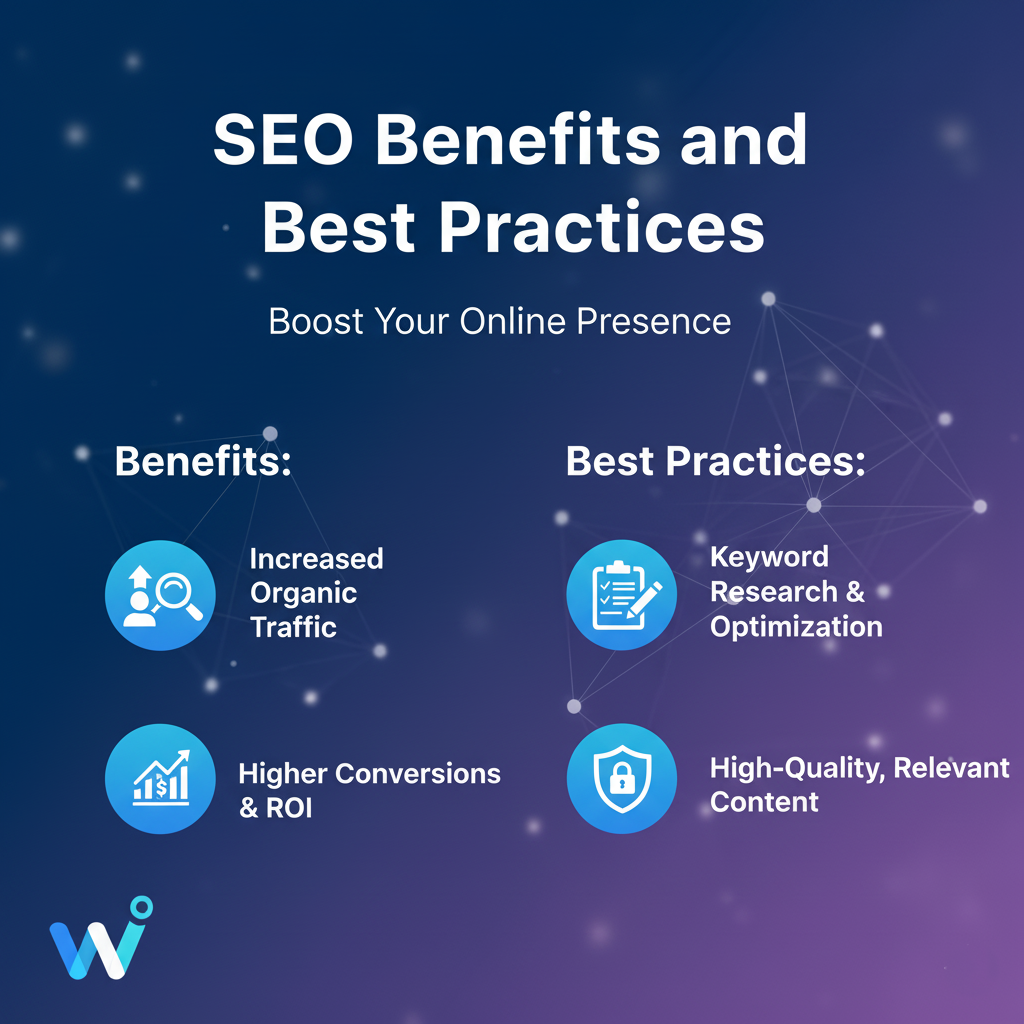 SEO Benefits and Best Practices

Boost Your Online Presence

Benefits:

Increased Organic Traffic

Higher Conversions & ROI

Best Practices:

Keyword Research & Optimization

High-Quality, Relevant Content